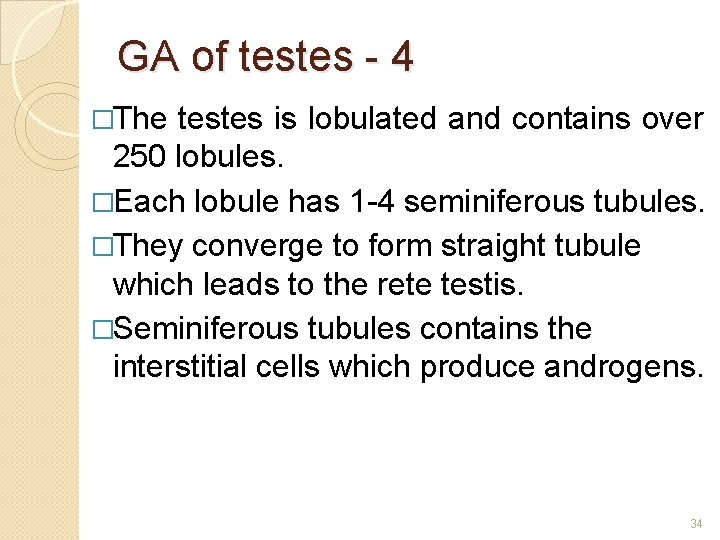 GA of testes - 4

□The testes is lobulated and contains over 250 lobules.

□Each lobule has 1-4 seminiferous tubules.

□They converge to form straight tubule which leads to the rete testis.

□Seminiferous tubules contains the interstitial cells which produce androgens.

34